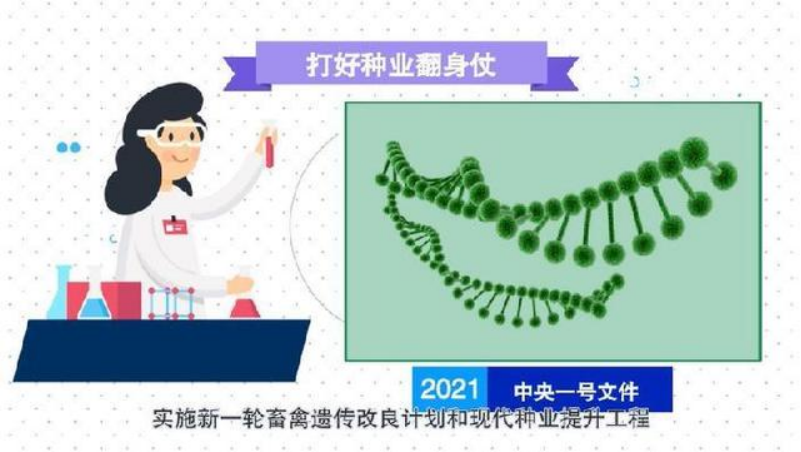 打好种业翻身仗

2021 中央一号文件

实施新一轮畜禽遗传改良计划和现代种业提升工程